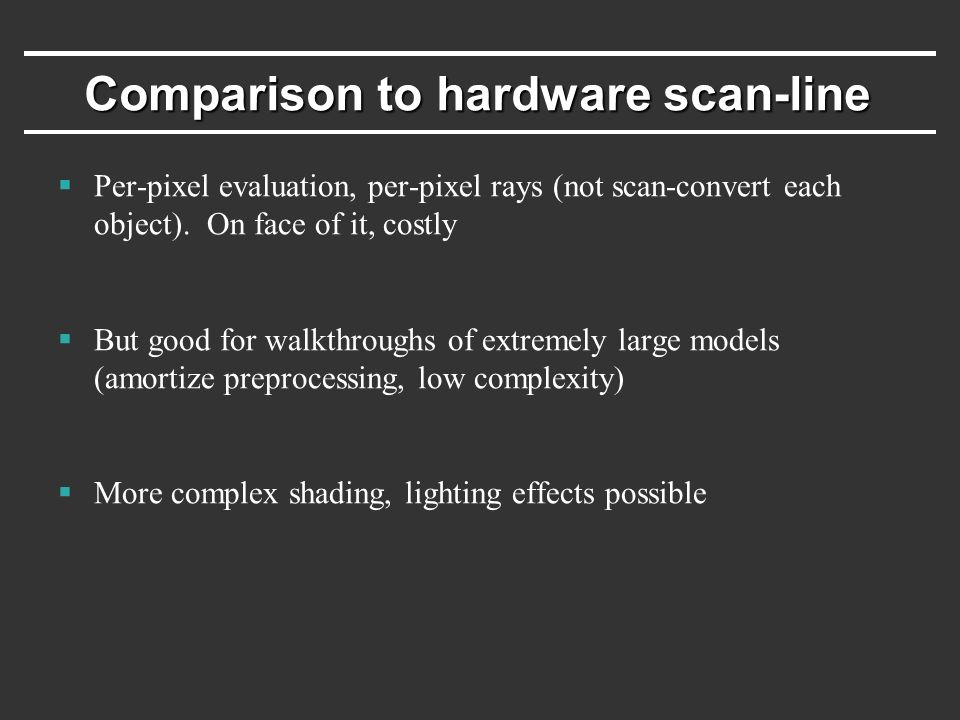 Comparison to hardware scan-line

▪ Per-pixel evaluation, per-pixel rays (not scan-convert each object). On face of it, costly

▪ But good for walkthroughs of extremely large models (amortize preprocessing, low complexity)

▪ More complex shading, lighting effects possible